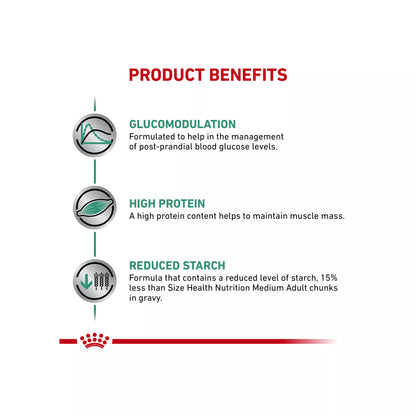 PRODUCT BENEFITS

GLUCOMODULATION
Formulated to help in the management of post-prandial blood glucose levels.

HIGH PROTEIN
A high protein content helps to maintain muscle mass.

REDUCED STARCH
Formula that contains a reduced level of starch, 15% less than Size Health Nutrition Medium Adult chunks in gravy.